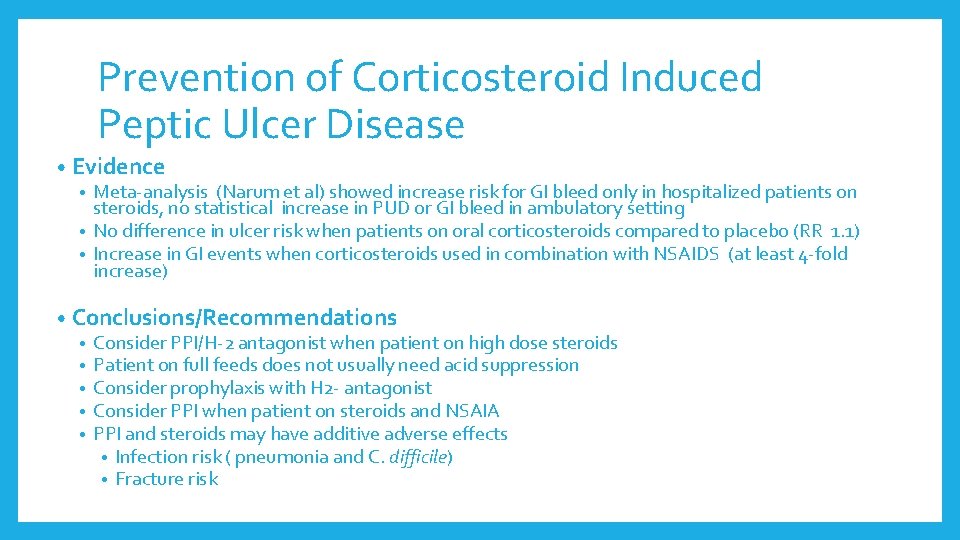 Prevention of Corticosteroid Induced Peptic Ulcer Disease

• Evidence
• Meta-analysis (Narum et al) showed increase risk for GI bleed only in hospitalized patients on steroids, no statistical increase in PUD or GI bleed in ambulatory setting
• No difference in ulcer risk when patients on oral corticosteroids compared to placebo (RR 1.1)
• Increase in GI events when corticosteroids used in combination with NSAIDS (at least 4-fold increase)

• Conclusions/Recommendations
• Consider PPI/H-2 antagonist when patient on high dose steroids
• Patient on full feeds does not usually need acid suppression
• Consider prophylaxis with H2- antagonist
• Consider PPI when patient on steroids and NSAIA
• PPI and steroids may have additive adverse effects
• Infection risk ( pneumonia and C. difficile)
• Fracture risk